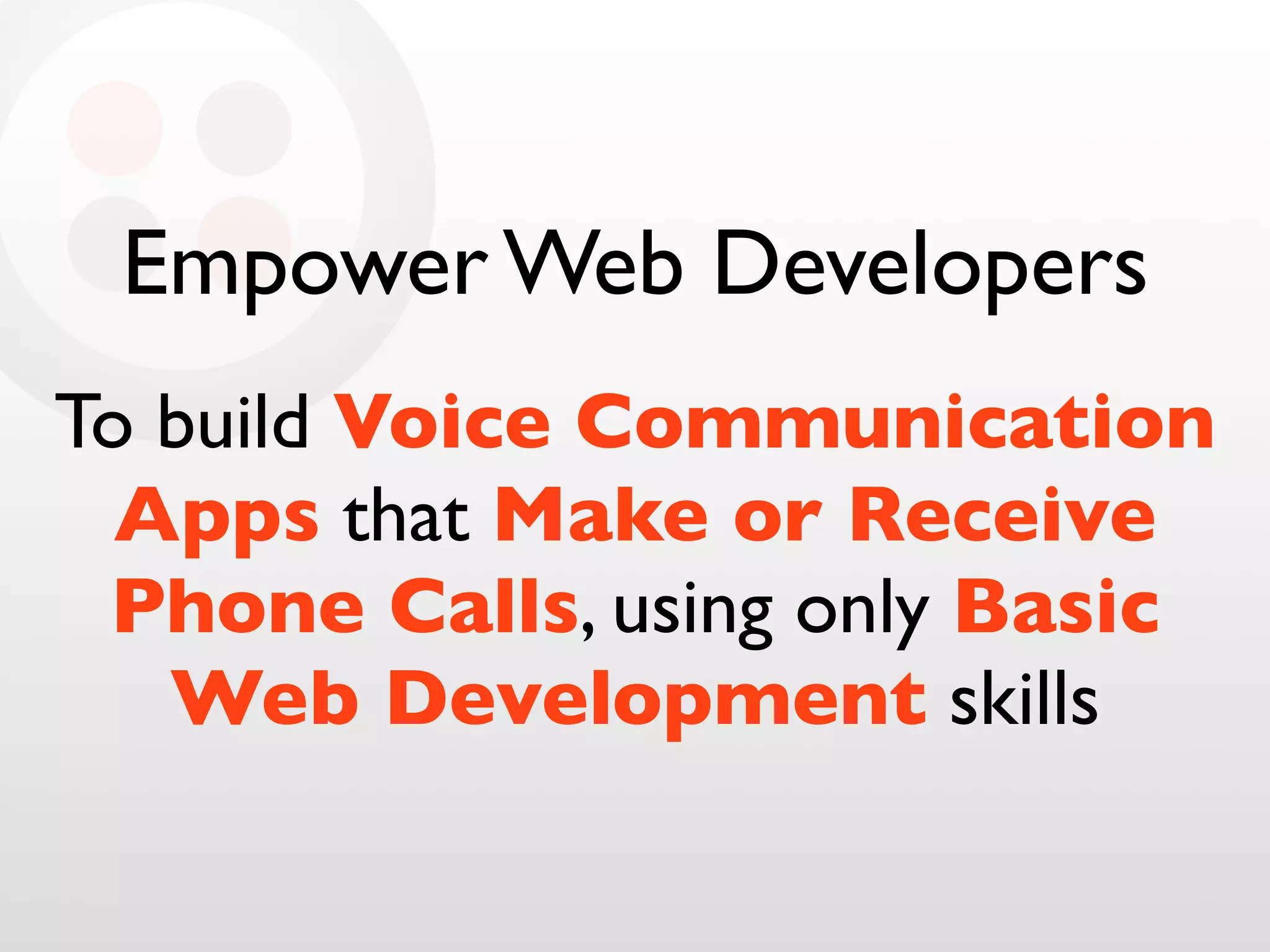 Empower Web Developers

To build Voice Communication Apps that Make or Receive Phone Calls, using only Basic Web Development skills